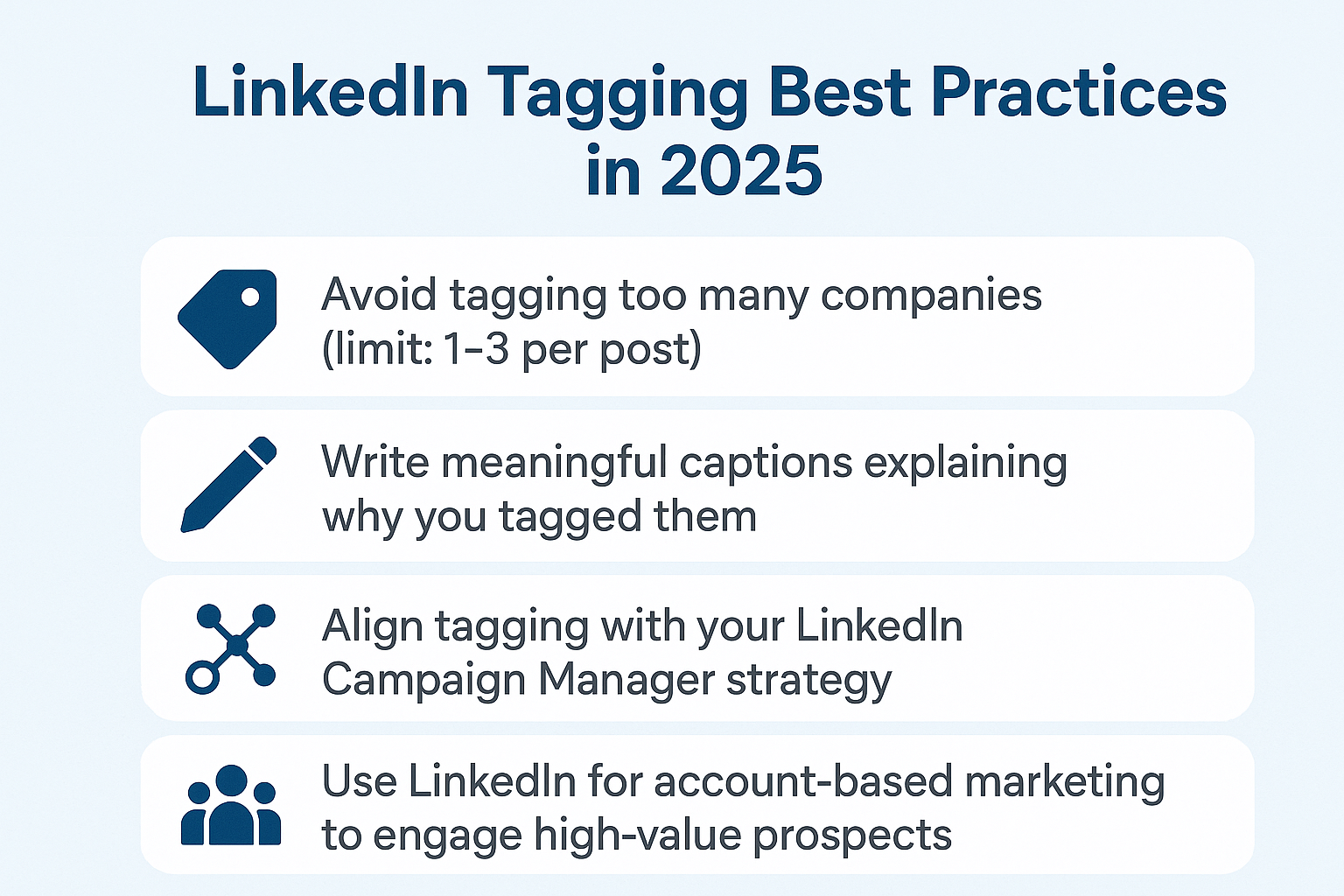 LinkedIn Tagging Best Practices in 2025

Avoid tagging too many companies (limit: 1–3 per post)

Write meaningful captions explaining why you tagged them

Align tagging with your LinkedIn Campaign Manager strategy

Use LinkedIn for account-based marketing to engage high-value prospects